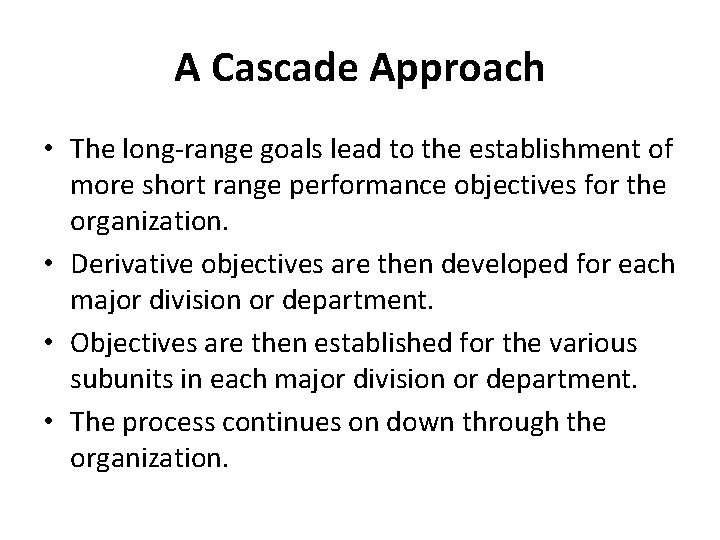 A Cascade Approach

• The long-range goals lead to the establishment of more short range performance objectives for the organization.
• Derivative objectives are then developed for each major division or department.
• Objectives are then established for the various subunits in each major division or department.
• The process continues on down through the organization.